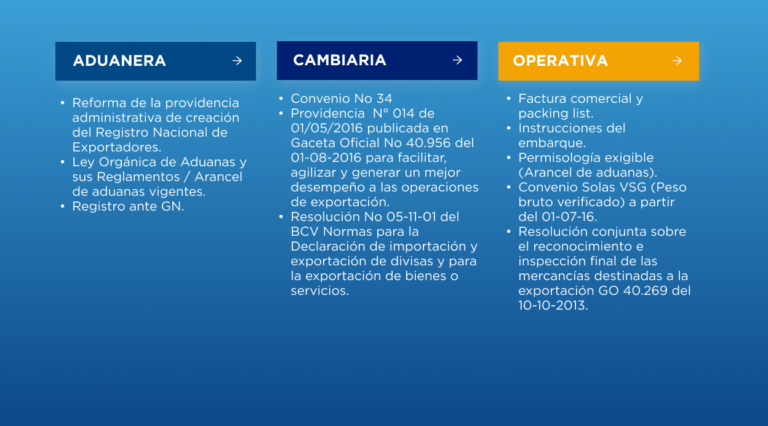 ADUANERA →

• Reforma de la providencia administrativa de creación del Registro Nacional de Exportadores.
• Ley Orgánica de Aduanas y sus Reglamentos / Arancel de aduanas vigentes.
• Registro ante GN.

CAMBIARIA →

• Convenio No 34
• Providencia N° 014 de 01/05/2016 publicada en Gaceta Oficial No 40.956 del 01-08-2016 para facilitar, agilizar y generar un mejor desempeño a las operaciones de exportación.
• Resolución No 05-11-01 del BCV Normas para la Declaración de importación y exportación de divisas y para la exportación de bienes o servicios.

OPERATIVA →

• Factura comercial y packing list.
• Instrucciones del embarque.
• Permisología exigible (Arancel de aduanas).
• Convenio Solas VSG (Peso bruto verificado) a partir del 01-07-16.
• Resolución conjunta sobre el reconocimiento e inspección final de las mercancías destinadas a la exportación GO 40.269 del 10-10-2013.